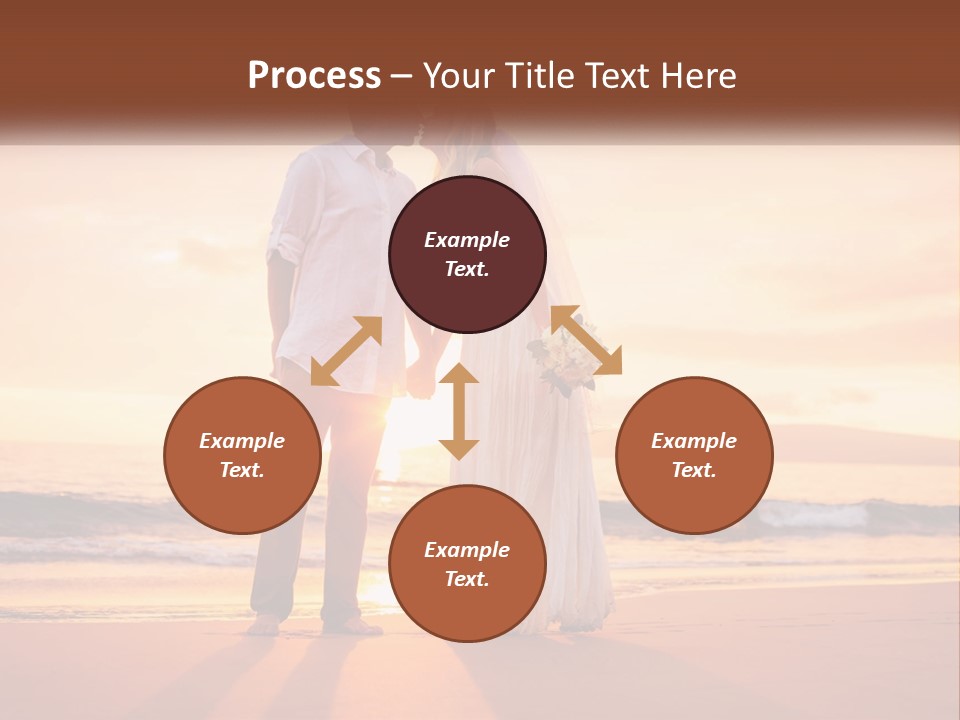 Process – Your Title Text Here

Example Text.

Example Text.

Example Text.

Example Text.